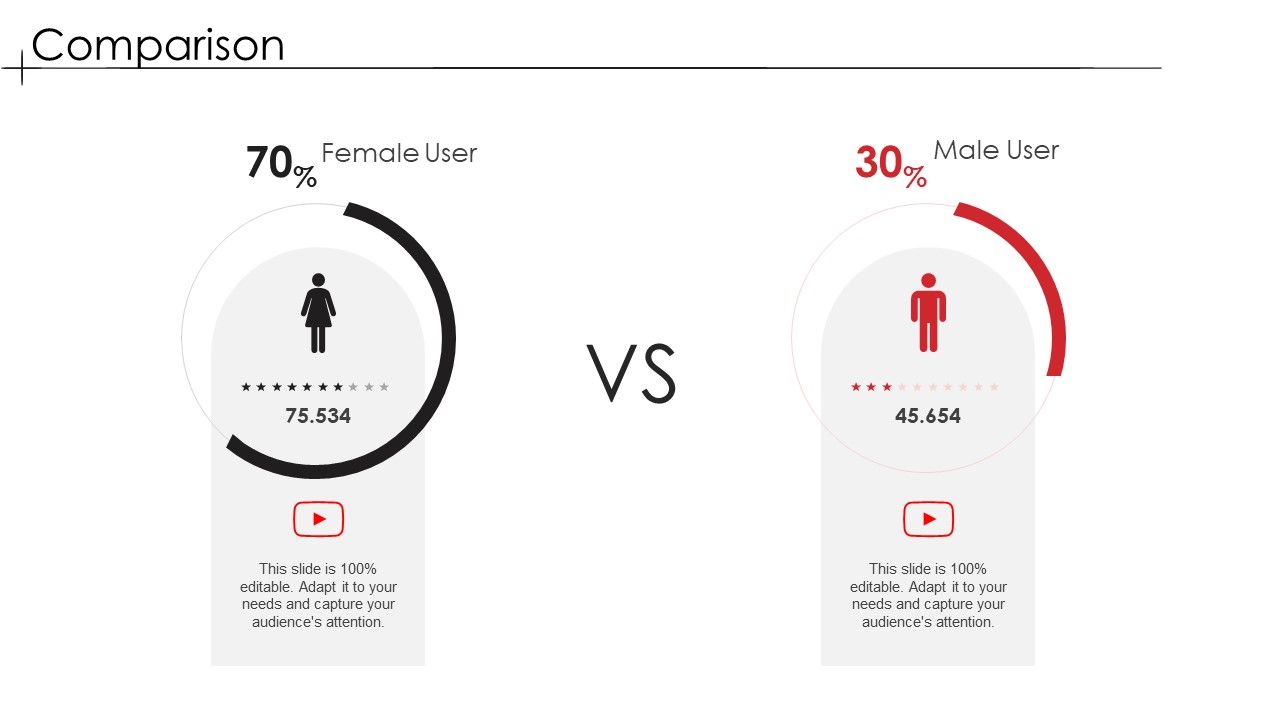 Comparison

70% Female User

75.534

This slide is 100% editable. Adapt it to your needs and capture your audience's attention.

VS

30% Male User

45.654

This slide is 100% editable. Adapt it to your needs and capture your audience's attention.